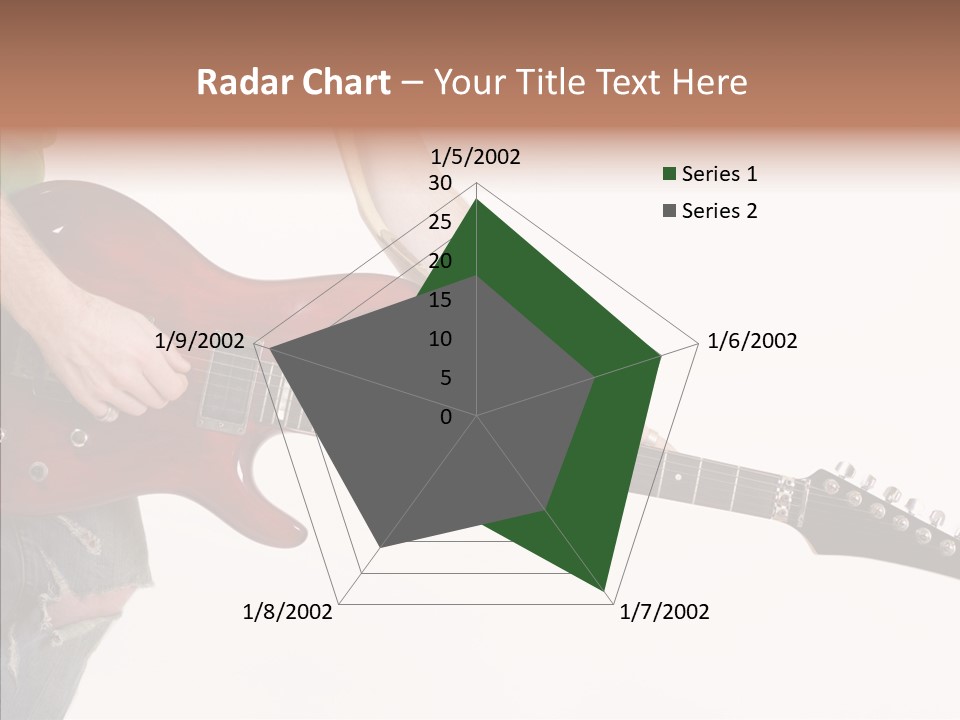 Radar Chart – Your Title Text Here

1/5/2002
30
25
20
15
10
5
0
1/6/2002
1/7/2002
1/8/2002
1/9/2002

Series 1
Series 2